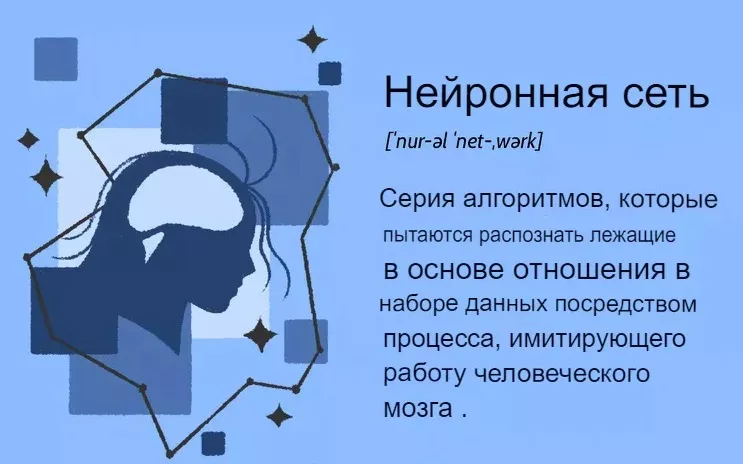 Нейронная сеть

['nur-əl 'net-,wərk]

Серия алгоритмов, которые пытаются распознать лежащие в основе отношения в наборе данных посредством процесса, имитирующего работу человеческого мозга .